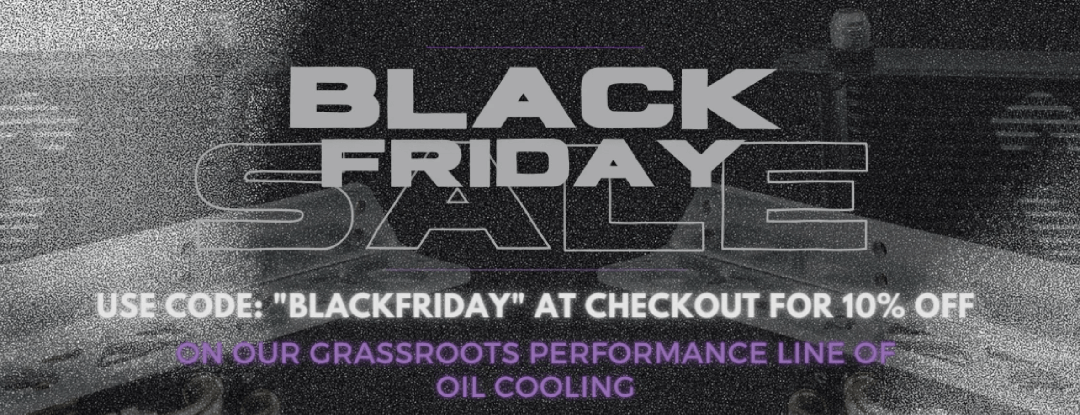 BLACK FRIDAY SALE

USE CODE: "BLACKFRIDAY" AT CHECKOUT FOR 10% OFF

ON OUR GRASSROOTS PERFORMANCE LINE OF OIL COOLING